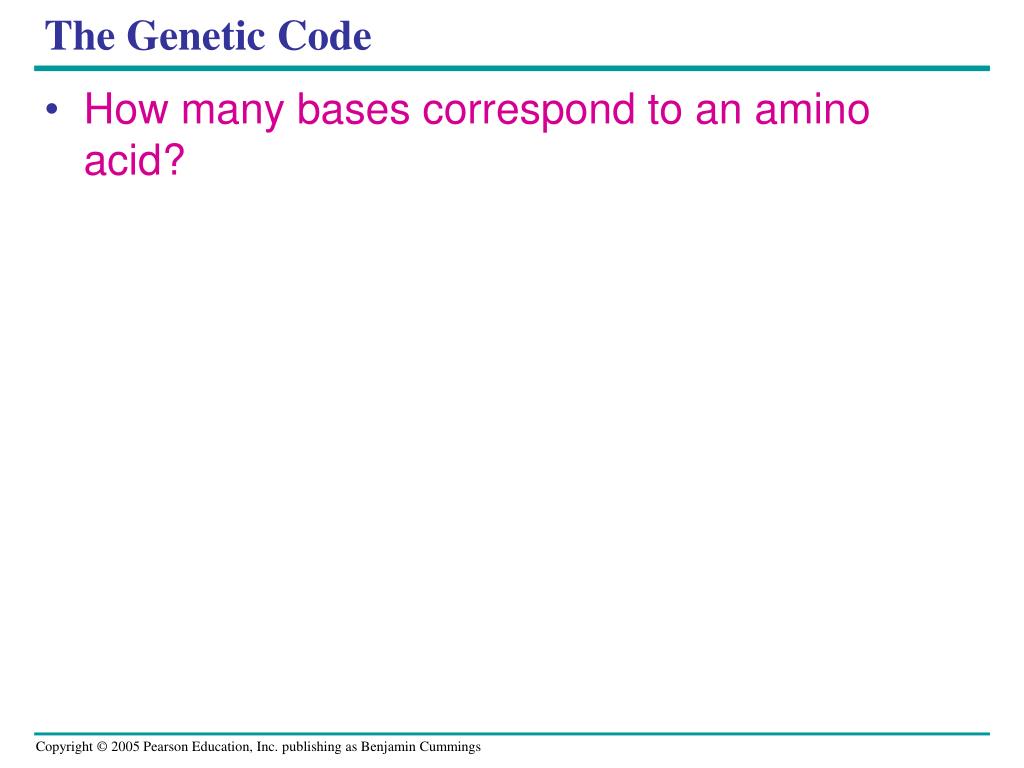 The Genetic Code

• How many bases correspond to an amino acid?

Copyright © 2005 Pearson Education, Inc. publishing as Benjamin Cummings